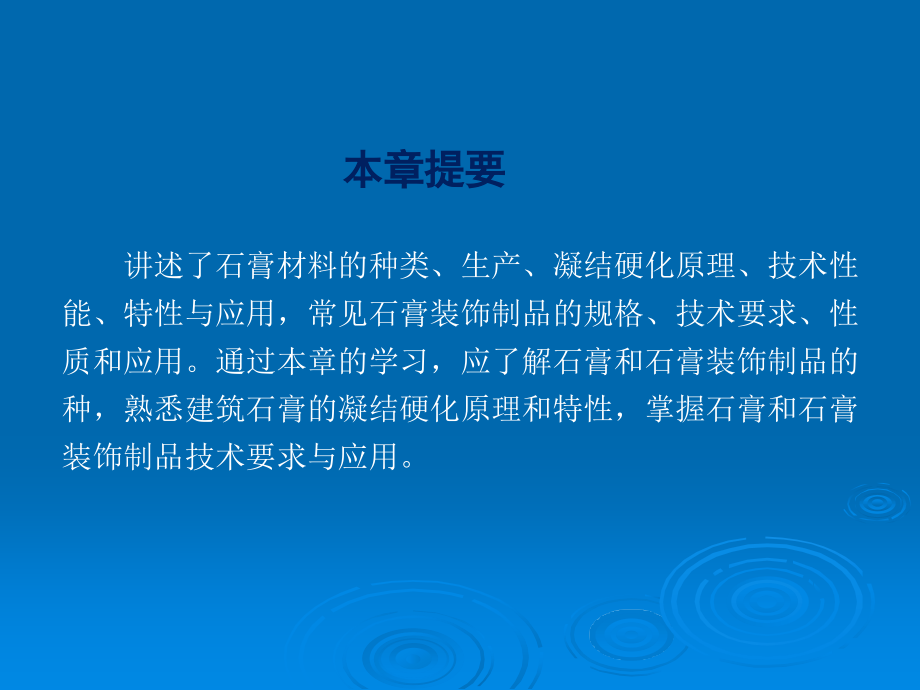 本章提要

讲述了石膏材料的种类、生产、凝结硬化原理、技术性能、特性与应用，常见石膏装饰制品的规格、技术要求、性质和应用。通过本章的学习，应了解石膏和石膏装饰制品的种，熟悉建筑石膏的凝结硬化原理和特性，掌握石膏和石膏装饰制品技术要求与应用。